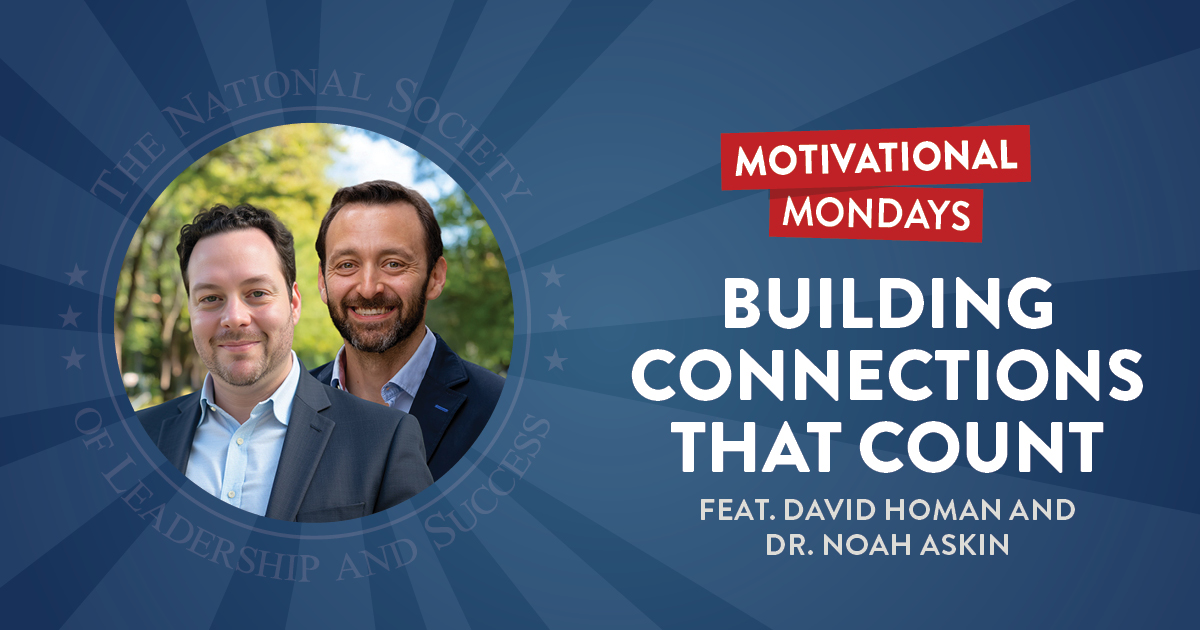 THE NATIONAL SOCIETY OF LEADERSHIP AND SUCCESS

MOTIVATIONAL MONDAYS

BUILDING CONNECTIONS THAT COUNT

FEAT. DAVID HOMAN AND DR. NOAH ASKIN